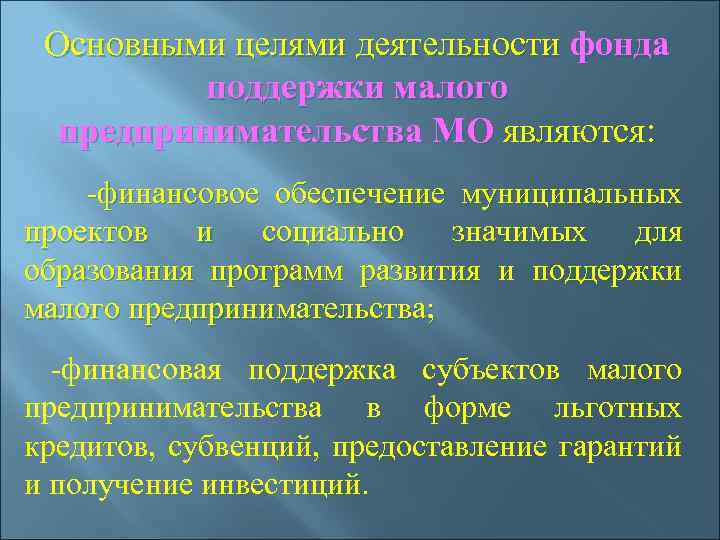 Основными целями деятельности фонда поддержки малого предпринимательства МО являются:

-финансовое обеспечение муниципальных проектов и социально значимых для образования программ развития и поддержки малого предпринимательства;

-финансовая поддержка субъектов малого предпринимательства в форме льготных кредитов, субвенций, предоставление гарантий и получение инвестиций.